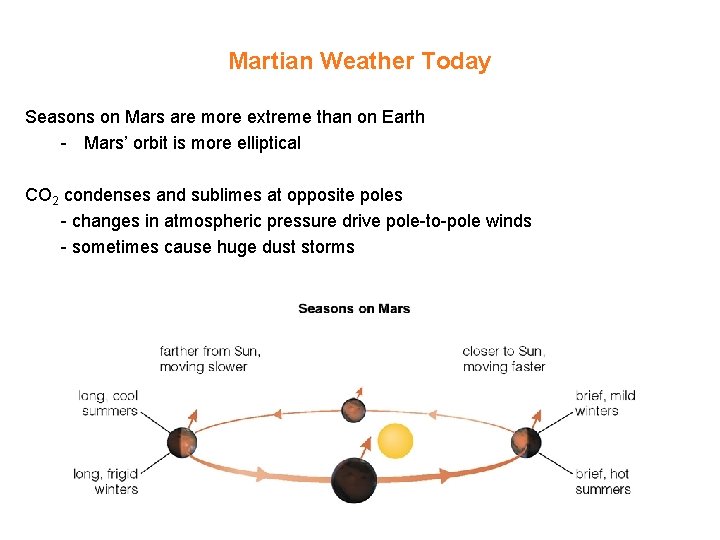 Martian Weather Today

Seasons on Mars are more extreme than on Earth
- Mars' orbit is more elliptical

$CO_2$ condenses and sublimes at opposite poles
- changes in atmospheric pressure drive pole-to-pole winds
- sometimes cause huge dust storms

Seasons on Mars

farther from Sun, moving slower

closer to Sun, moving faster

long, cool summers

long, frigid winters

brief, mild winters

brief, hot summers